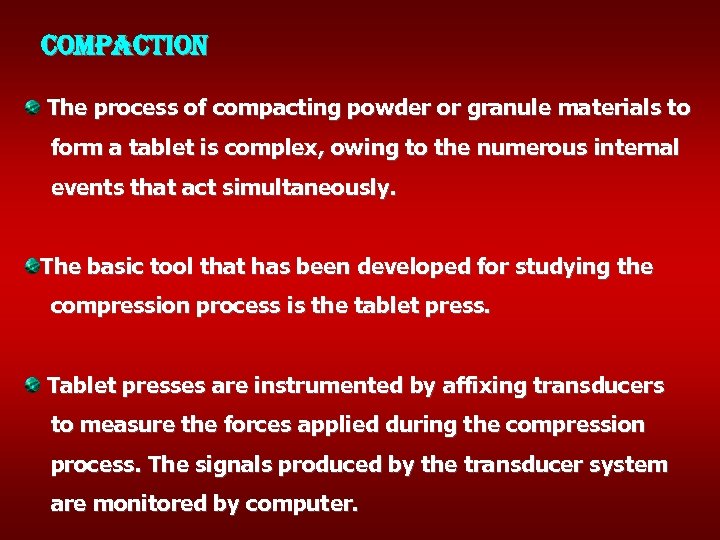 COMPACTION

The process of compacting powder or granule materials to form a tablet is complex, owing to the numerous internal events that act simultaneously.

The basic tool that has been developed for studying the compression process is the tablet press.

Tablet presses are instrumented by affixing transducers to measure the forces applied during the compression process. The signals produced by the transducer system are monitored by computer.